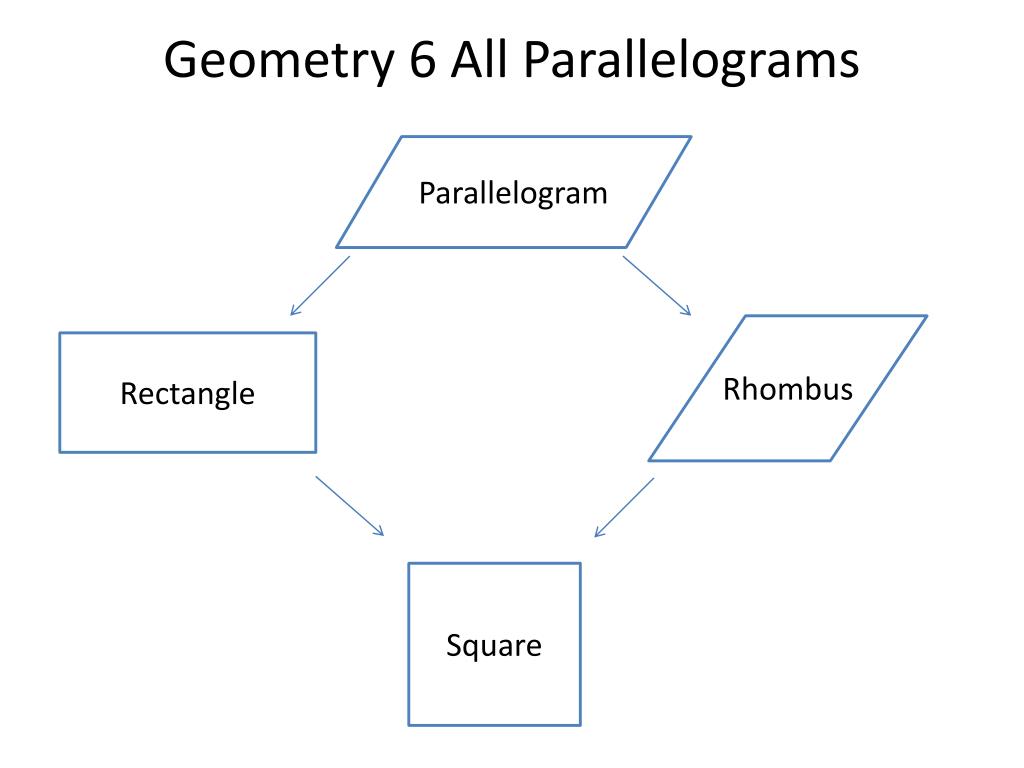 Geometry 6 All Parallelograms

Parallelogram

Rectangle

Rhombus

Square